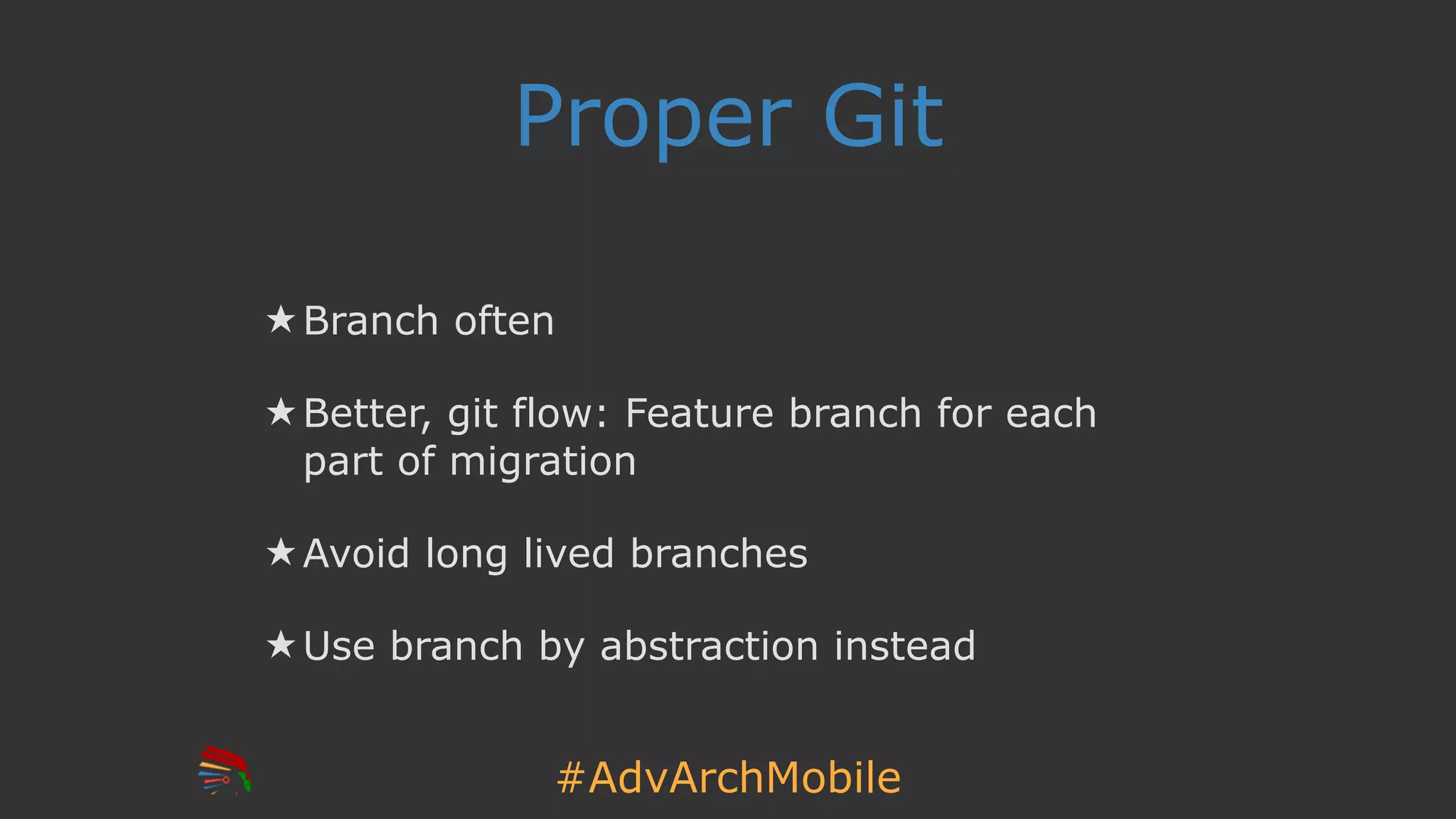 Proper Git

★ Branch often

★ Better, git flow: Feature branch for each part of migration

★ Avoid long lived branches

★ Use branch by abstraction instead

#AdvArchMobile